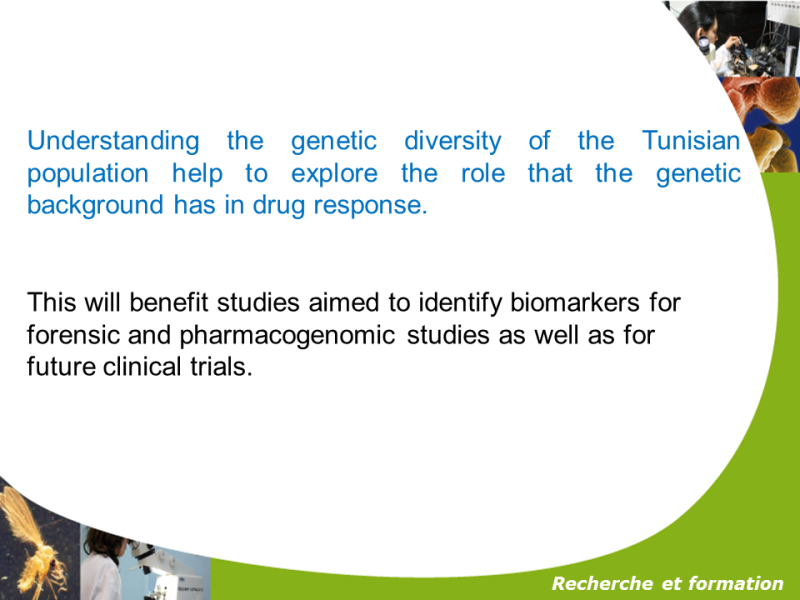 Understanding the genetic diversity of the Tunisian population help to explore the role that the genetic background has in drug response.

This will benefit studies aimed to identify biomarkers for forensic and pharmacogenomic studies as well as for future clinical trials.

Recherche et formation